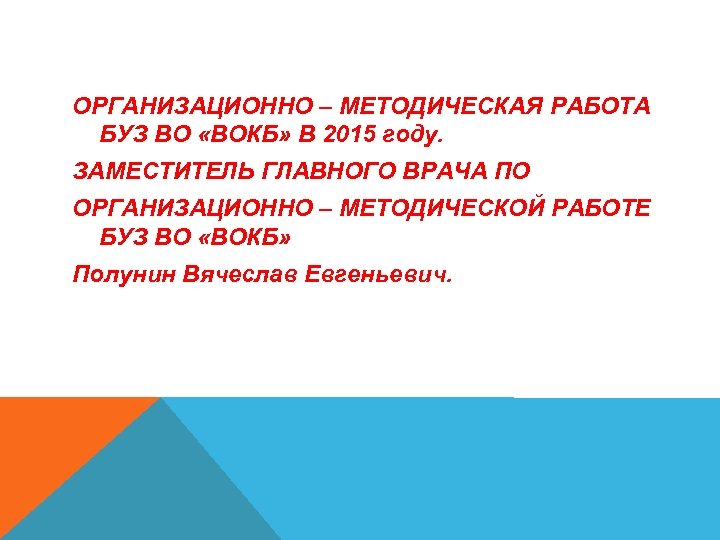 ОРГАНИЗАЦИОННО – МЕТОДИЧЕСКАЯ РАБОТА БУЗ ВО «ВОКБ» В 2015 году.

ЗАМЕСТИТЕЛЬ ГЛАВНОГО ВРАЧА ПО

ОРГАНИЗАЦИОННО – МЕТОДИЧЕСКОЙ РАБОТЕ БУЗ ВО «ВОКБ»

Полунин Вячеслав Евгеньевич.